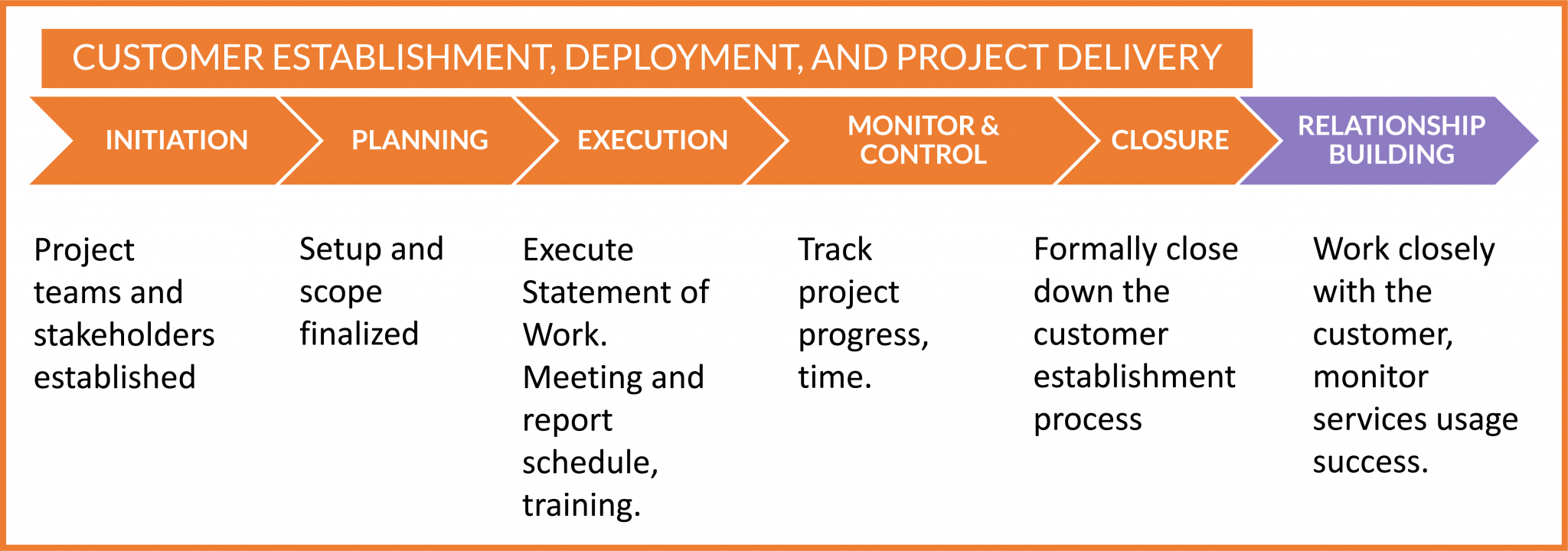 CUSTOMER ESTABLISHMENT, DEPLOYMENT, AND PROJECT DELIVERY

INITIATION

PLANNING

EXECUTION

MONITOR & CONTROL

CLOSURE

RELATIONSHIP BUILDING

Project teams and stakeholders established

Setup and scope finalized

Execute Statement of Work. Meeting and report schedule, training.

Track project progress, time.

Formally close down the customer establishment process

Work closely with the customer, monitor services usage success.